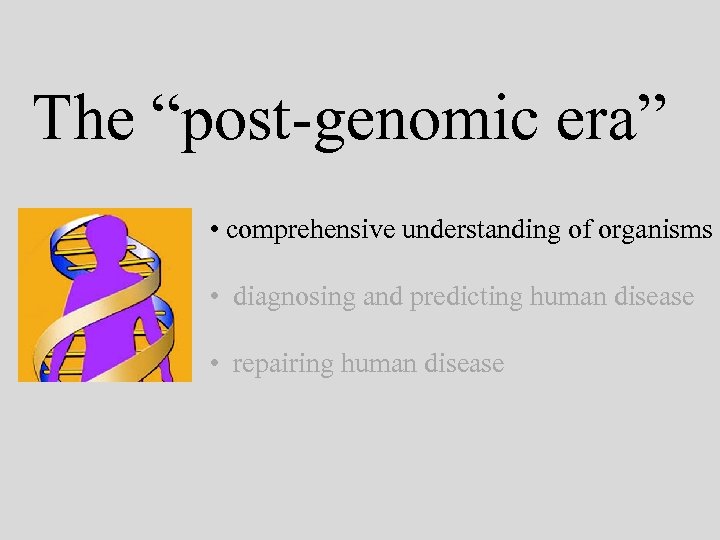 The “post-genomic era”

• comprehensive understanding of organisms

• diagnosing and predicting human disease

• repairing human disease